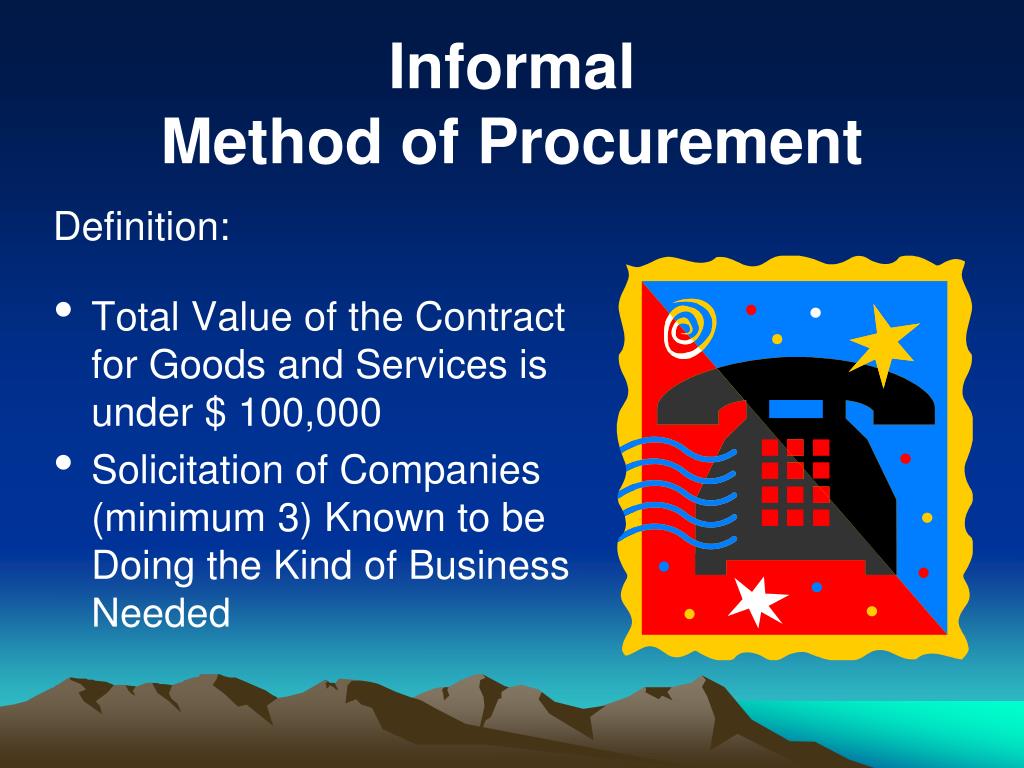 Informal
Method of Procurement

Definition:

• Total Value of the Contract for Goods and Services is under $ 100,000
• Solicitation of Companies (minimum 3) Known to be Doing the Kind of Business Needed